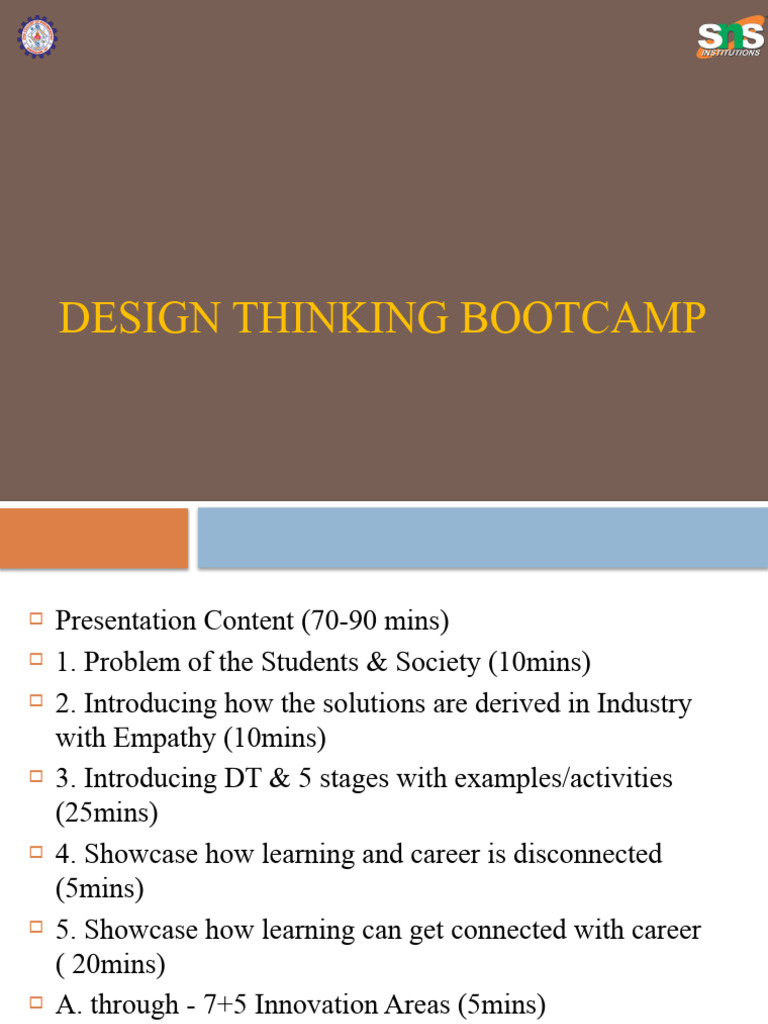 SNS INSTITUTIONS

DESIGN THINKING BOOTCAMP

Presentation Content (70-90 mins)

1. Problem of the Students & Society (10mins)

2. Introducing how the solutions are derived in Industry with Empathy (10mins)

3. Introducing DT & 5 stages with examples/activities (25mins)

4. Showcase how learning and career is disconnected (5mins)

5. Showcase how learning can get connected with career ( 20mins)

A. through - 7+5 Innovation Areas (5mins)